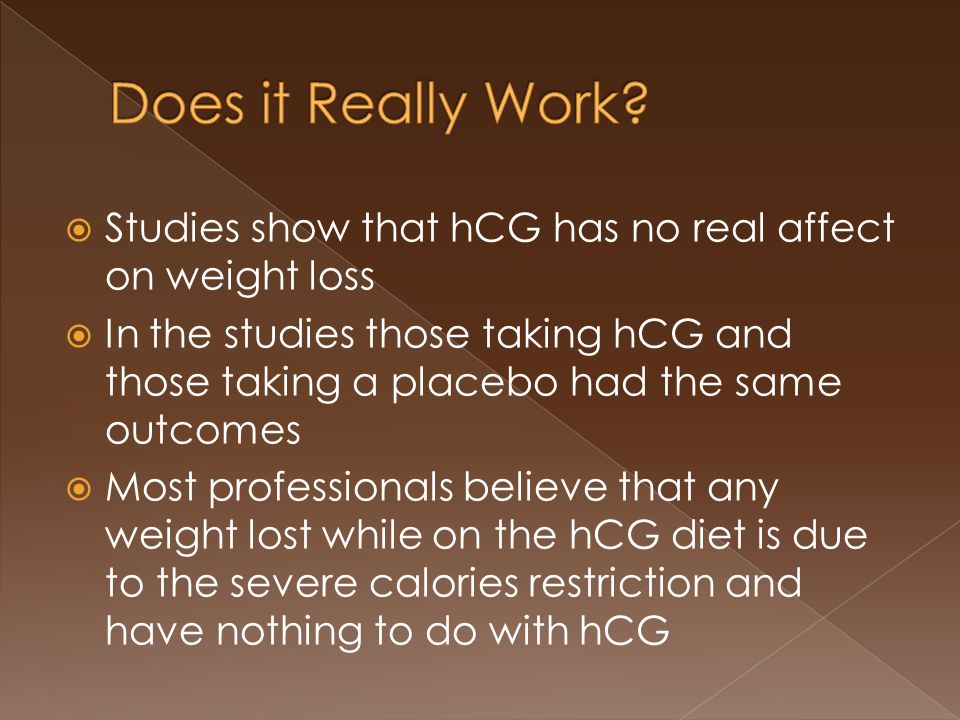 Does it Really Work?

Studies show that hCG has no real affect on weight loss

In the studies those taking hCG and those taking a placebo had the same outcomes

Most professionals believe that any weight lost while on the hCG diet is due to the severe calories restriction and have nothing to do with hCG